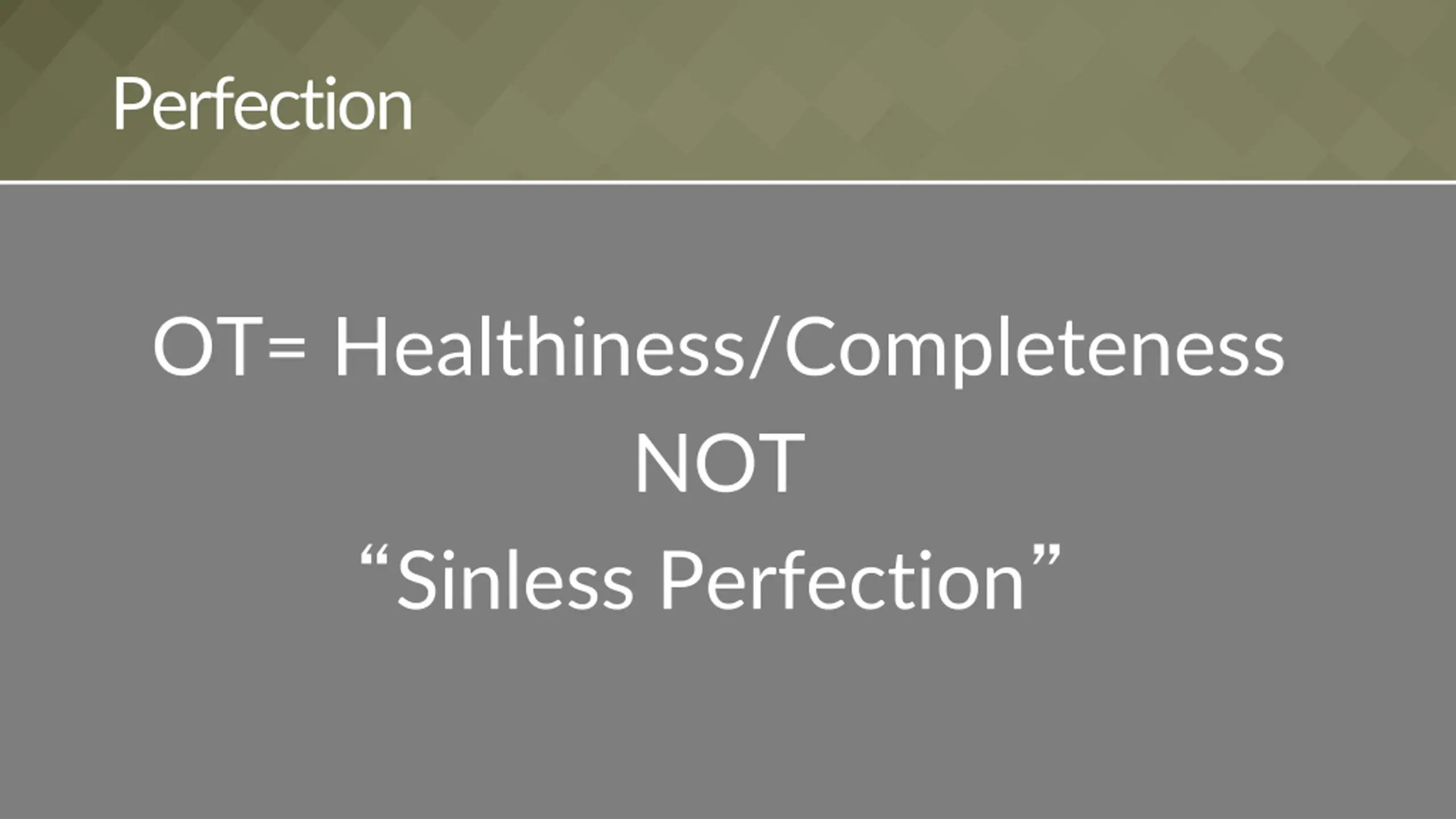 Perfection

OT= Healthiness/Completeness
NOT
“Sinless Perfection”